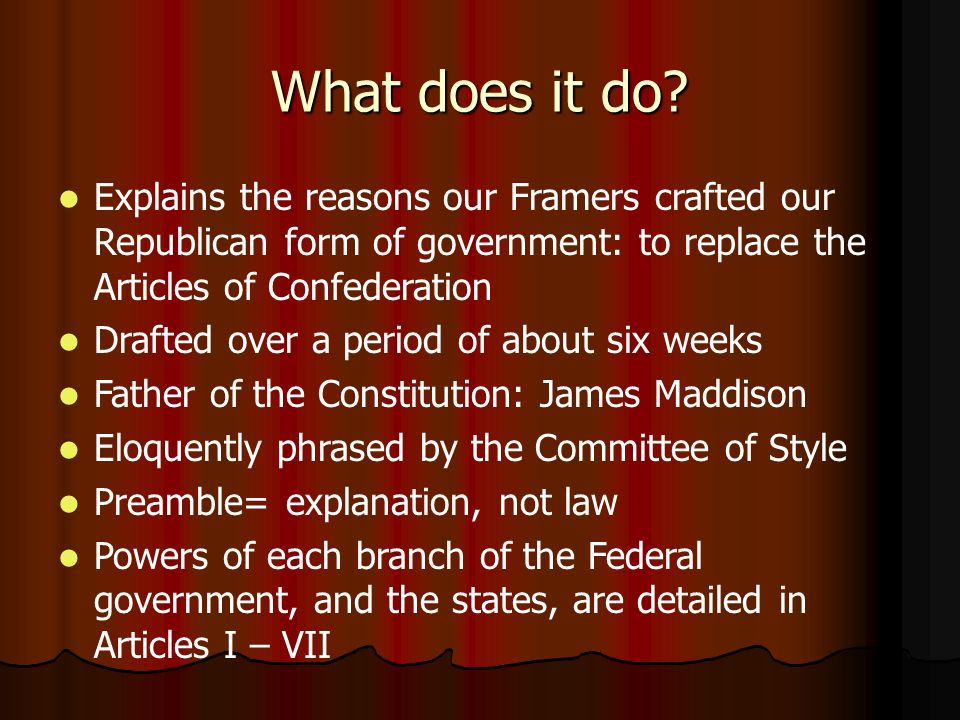 What does it do?

- Explains the reasons our Framers crafted our Republican form of government: to replace the Articles of Confederation
- Drafted over a period of about six weeks
- Father of the Constitution: James Maddison
- Eloquently phrased by the Committee of Style
- Preamble= explanation, not law
- Powers of each branch of the Federal government, and the states, are detailed in Articles I – VII